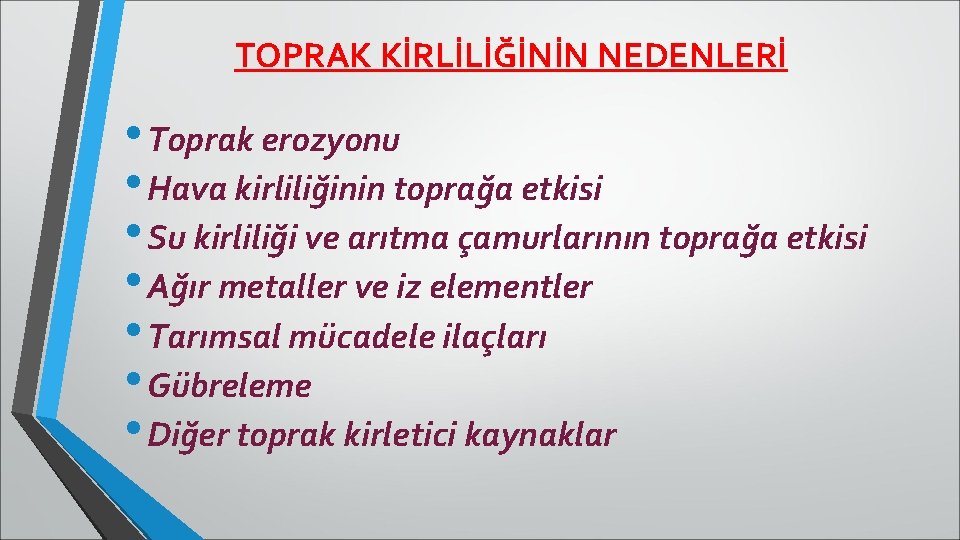 TOPRAK KİRLİLİĞİNİN NEDENLERİ

• Toprak erozyonu
• Hava kirliliğinin toprağa etkisi
• Su kirliliği ve arıtma çamurlarının toprağa etkisi
• Ağır metaller ve iz elementler
• Tarımsal mücadele ilaçları
• Gübreleme
• Diğer toprak kirletici kaynaklar